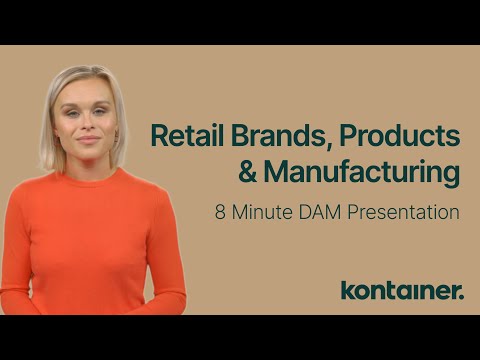 Retail Brands, Products & Manufacturing

8 Minute DAM Presentation

kontainer.